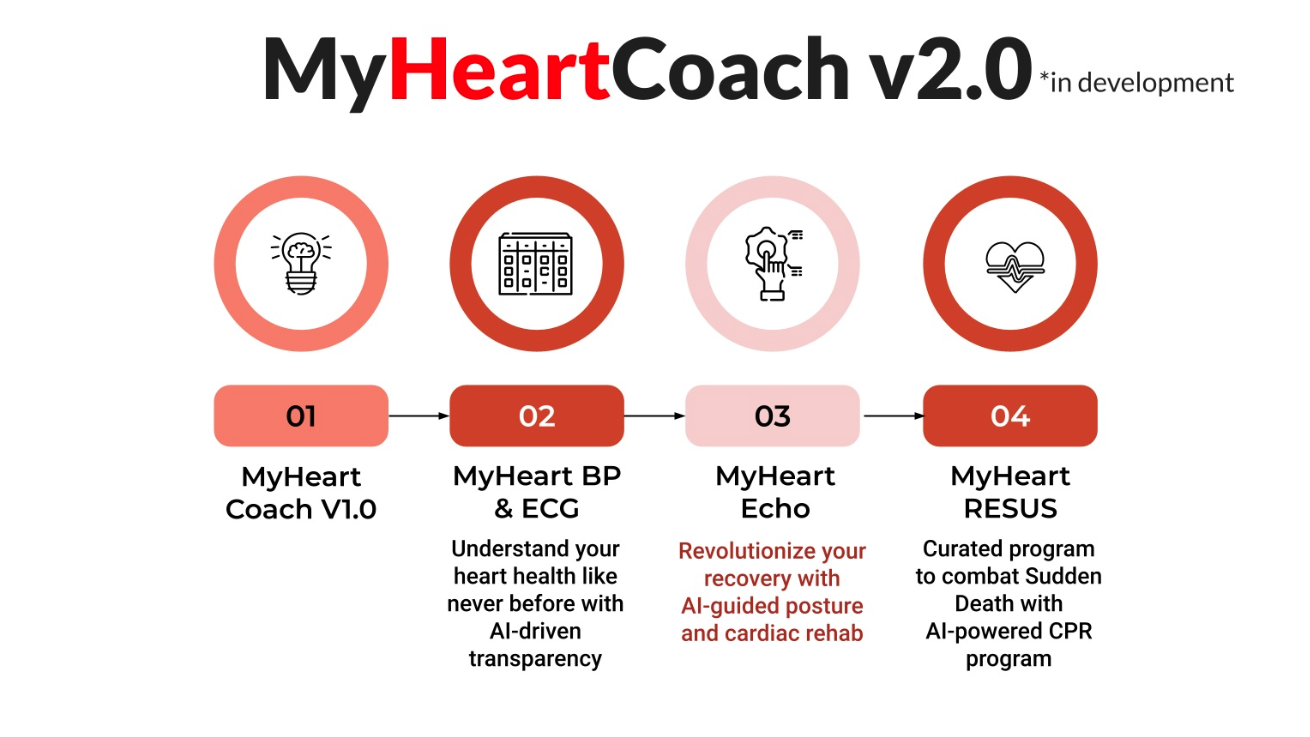 MyHeartCoach v2.0 *in development

01
MyHeart Coach V1.0

02
MyHeart BP & ECG
Understand your heart health like never before with AI-driven transparency

03
MyHeart Echo
Revolutionize your recovery with AI-guided posture and cardiac rehab

04
MyHeart RESUS
Curated program to combat Sudden Death with AI-powered CPR program